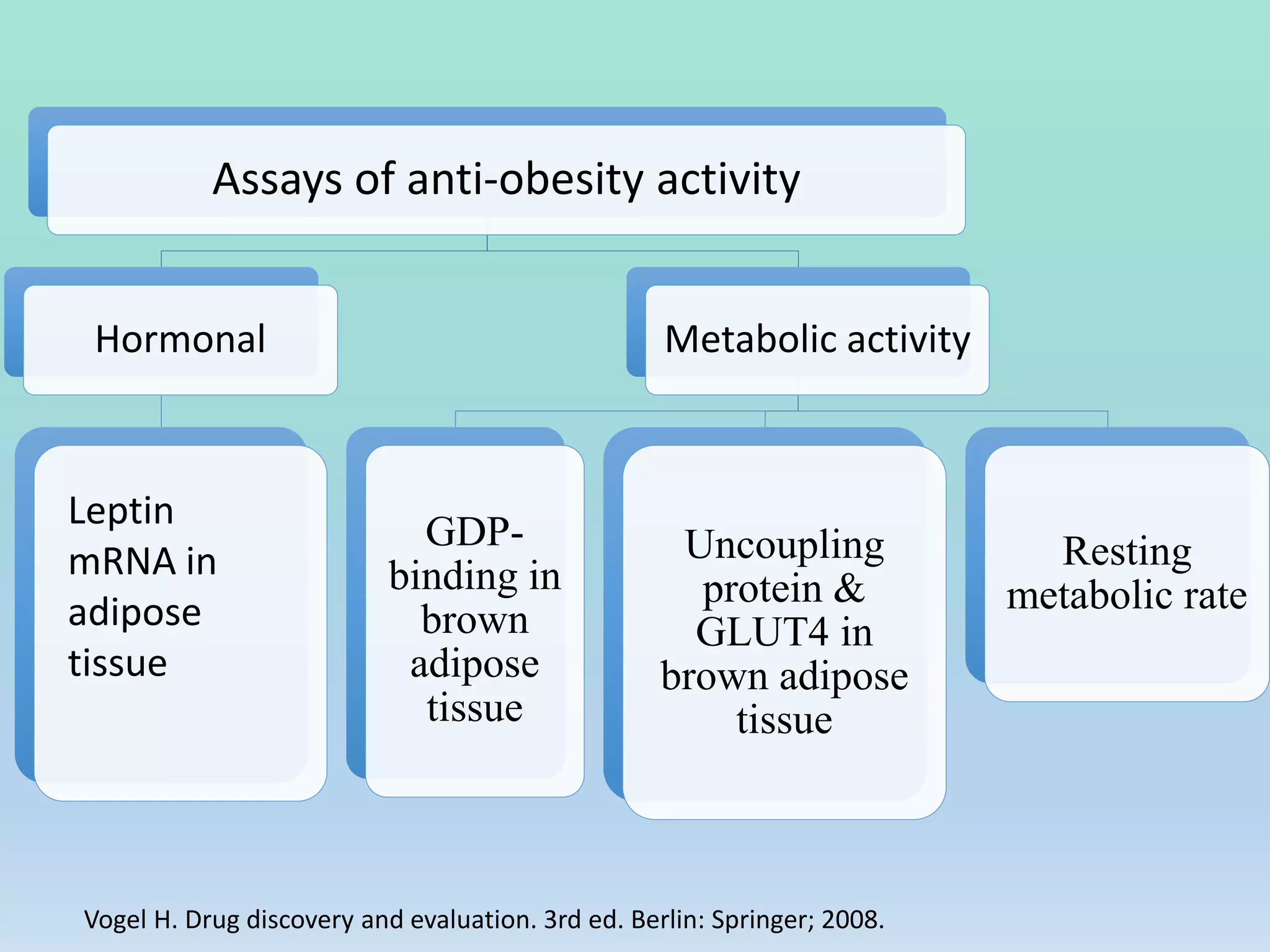 Assays of anti-obesity activity

Hormonal

Metabolic activity

Leptin mRNA in adipose tissue

GDP-binding in brown adipose tissue

Uncoupling protein & GLUT4 in brown adipose tissue

Resting metabolic rate

Vogel H. Drug discovery and evaluation. 3rd ed. Berlin: Springer; 2008.